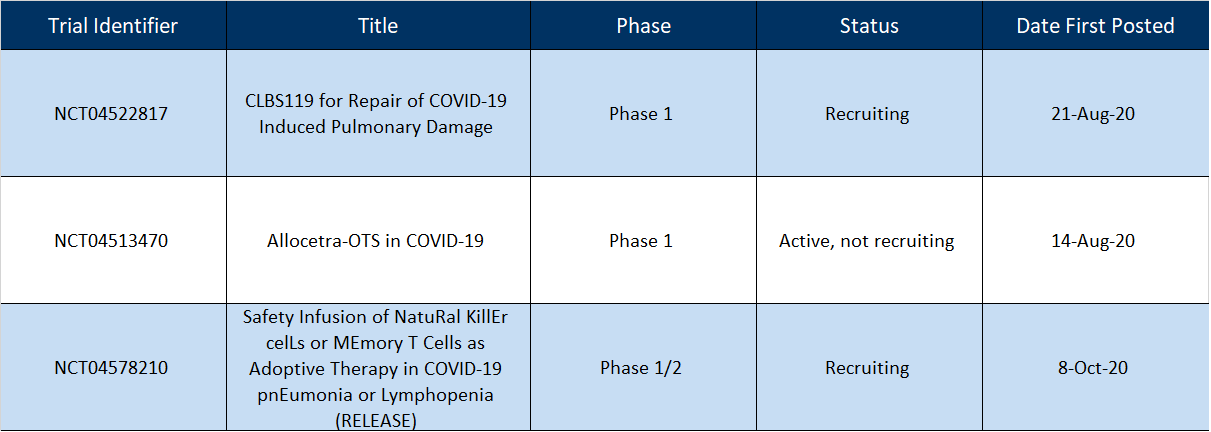 | Trial Identifier | Title | Phase | Status | Date First Posted |
|---|---|---|---|---|
| NCT04522817 | CLBS119 for Repair of COVID-19 Induced Pulmonary Damage | Phase 1 | Recruiting | 21-Aug-20 |
| NCT04513470 | Allocetra-OTS in COVID-19 | Phase 1 | Active, not recruiting | 14-Aug-20 |
| NCT04578210 | Safety Infusion of NatuRal KillEr celLs or MEmory T Cells as Adoptive Therapy in COVID-19 pnEumonia or Lymphopenia (RELEASE) | Phase 1/2 | Recruiting | 8-Oct-20 |